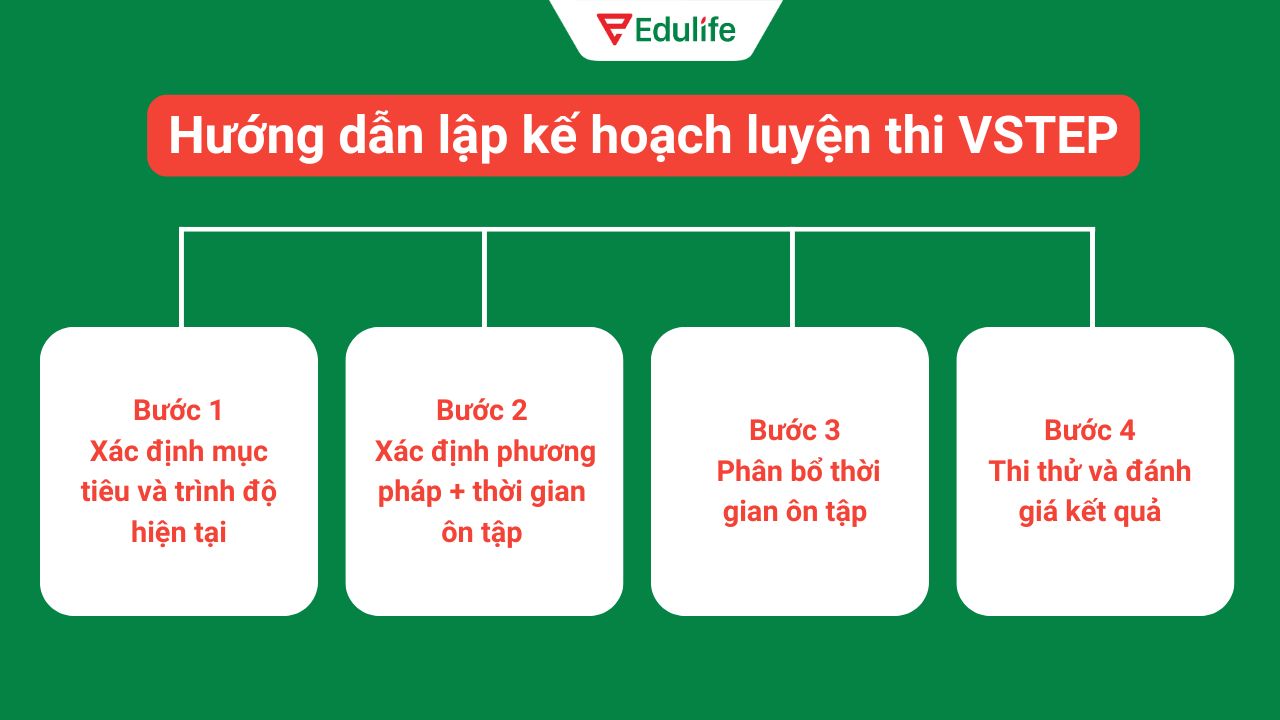 Edulife

Hướng dẫn lập kế hoạch luyện thi VSTEP

Bước 1
Xác định mục tiêu và trình độ hiện tại

Bước 2
Xác định phương pháp + thời gian ôn tập

Bước 3
Phân bổ thời gian ôn tập

Bước 4
Thi thử và đánh giá kết quả